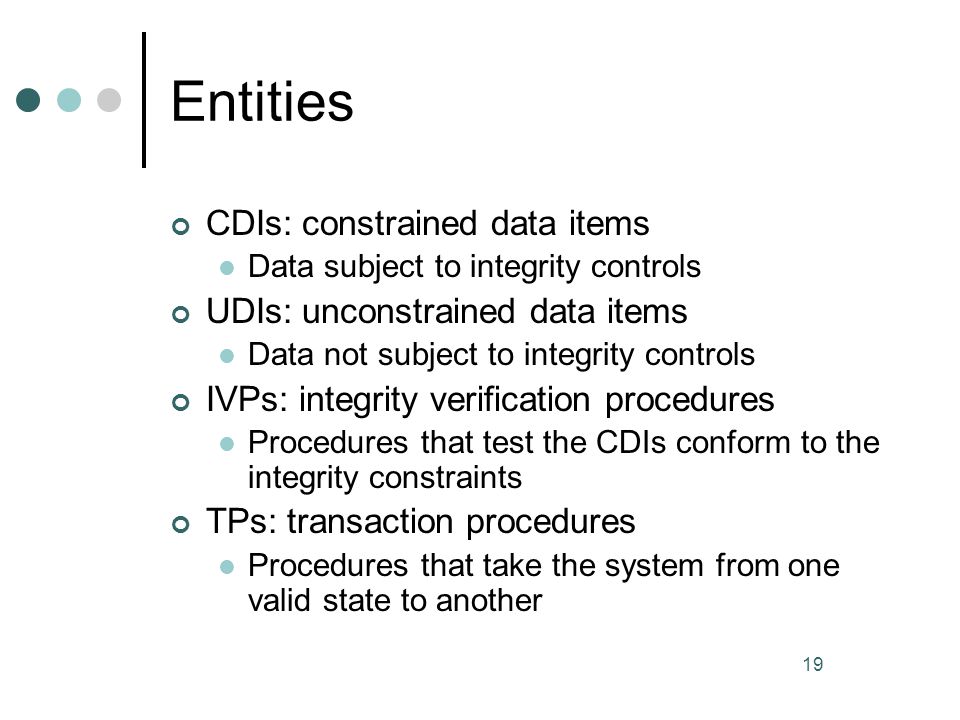 Entities

CDIs: constrained data items
Data subject to integrity controls
UDIs: unconstrained data items
Data not subject to integrity controls
IVPs: integrity verification procedures
Procedures that test the CDIs conform to the integrity constraints
TPs: transaction procedures
Procedures that take the system from one valid state to another

19